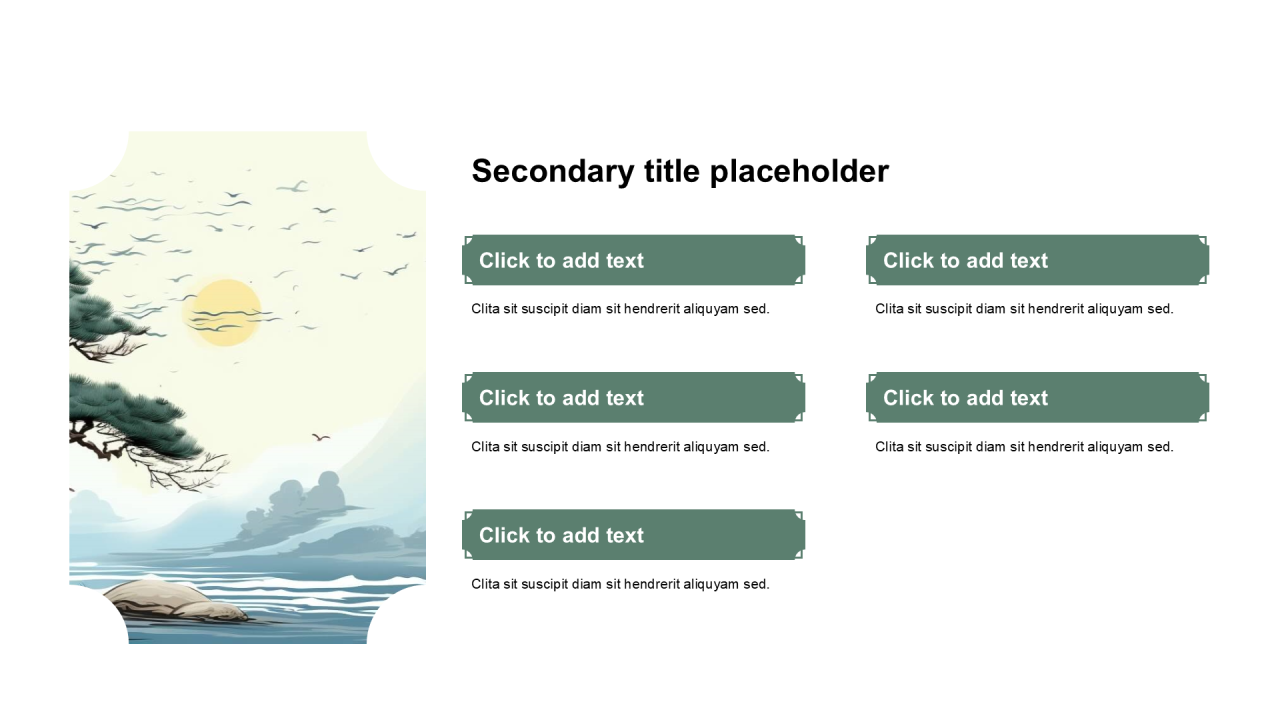 Secondary title placeholder

Click to add text

Clita sit suscipit diam sit hendrerit aliquyam sed.

Click to add text

Clita sit suscipit diam sit hendrerit aliquyam sed.

Click to add text

Clita sit suscipit diam sit hendrerit aliquyam sed.

Click to add text

Clita sit suscipit diam sit hendrerit aliquyam sed.

Click to add text

Clita sit suscipit diam sit hendrerit aliquyam sed.